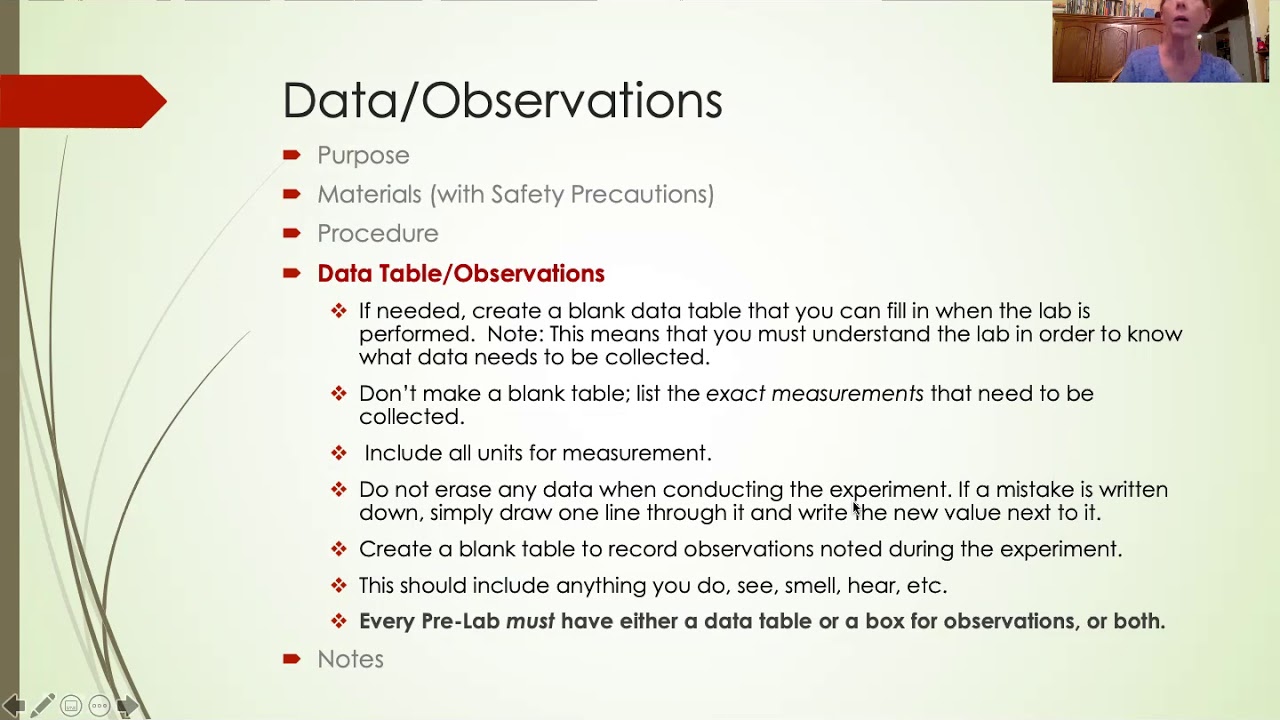 Data/Observations

Purpose

Materials (with Safety Precautions)

Procedure

Data Table/Observations

If needed, create a blank data table that you can fill in when the lab is performed. Note: This means that you must understand the lab in order to know what data needs to be collected.

Don't make a blank table; list the exact measurements that need to be collected.

Include all units for measurement.

Do not erase any data when conducting the experiment. If a mistake is written down, simply draw one line through it and write the new value next to it.

Create a blank table to record observations noted during the experiment.

This should include anything you do, see, smell, hear, etc.

Every Pre-Lab must have either a data table or a box for observations, or both.

Notes